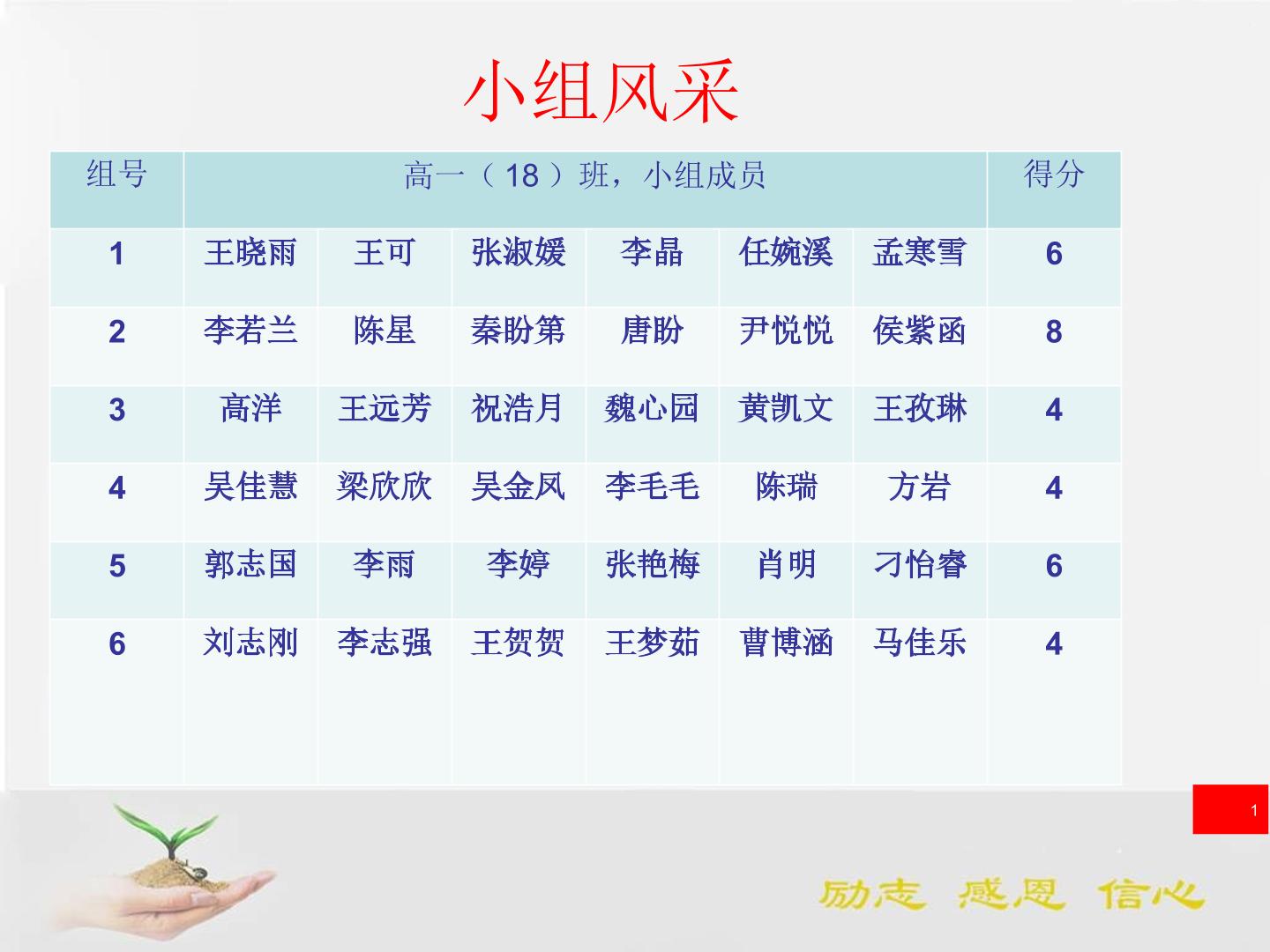 小组风采

| 组号 | 高一（18）班，小组成员 | | | | | | 得分 |
|---|---|---|---|---|---|---|---|
| 1 | 王晓雨 | 王可 | 张淑媛 | 李晶 | 任婉溪 | 孟寒雪 | 6 |
| 2 | 李若兰 | 陈星 | 秦盼第 | 唐盼 | 尹悦悦 | 侯紫函 | 8 |
| 3 | 高洋 | 王远芳 | 祝浩月 | 魏心园 | 黄凯文 | 王孜琳 | 4 |
| 4 | 吴佳慧 | 梁欣欣 | 吴金凤 | 李毛毛 | 陈瑞 | 方岩 | 4 |
| 5 | 郭志国 | 李雨 | 李婷 | 张艳梅 | 肖明 | 刁怡睿 | 6 |
| 6 | 刘志刚 | 李志强 | 王贺贺 | 王梦茹 | 曹博涵 | 马佳乐 | 4 |

1

励志 感恩 信心